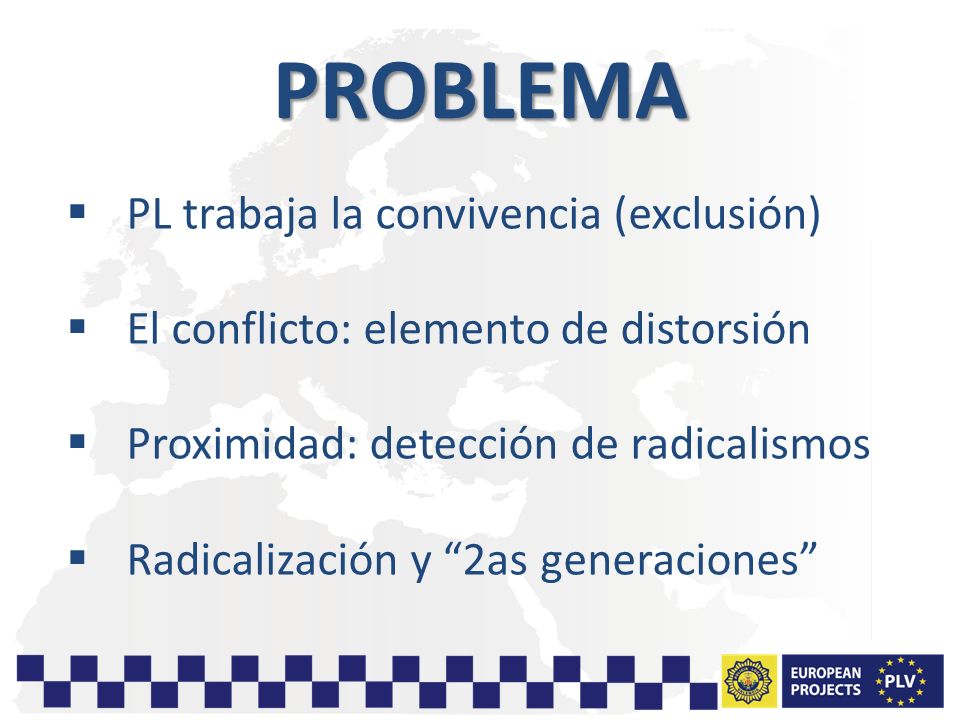 PROBLEMA

▪ PL trabaja la convivencia (exclusión)

▪ El conflicto: elemento de distorsión

▪ Proximidad: detección de radicalismos

▪ Radicalización y “2as generaciones”

EUROPEAN PROJECTS PLV